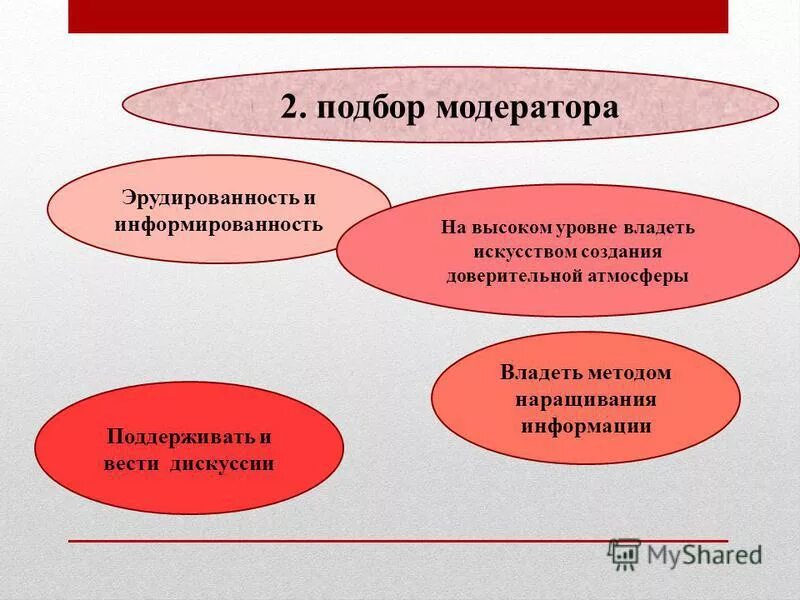 2. подбор модератора

Эрудированность и информированность

На высоком уровне владеть искусством создания доверительной атмосферы

Владеть методом наращивания информации

Поддерживать и вести дискуссии

MyShared